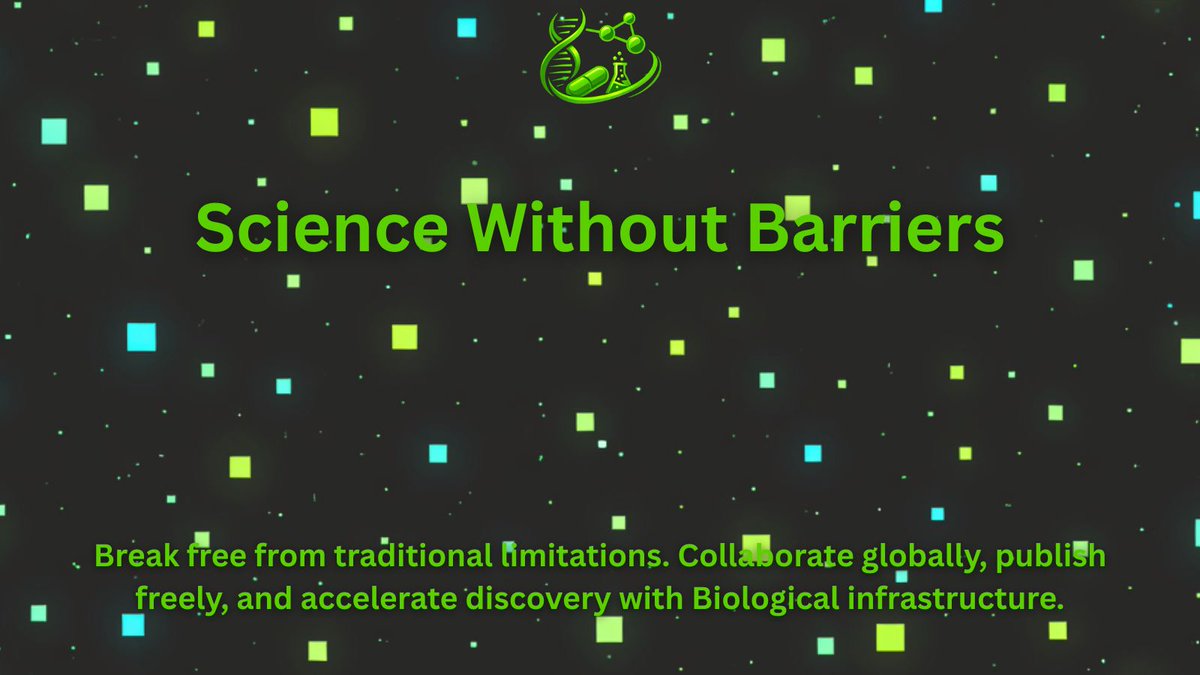 Science Without Barriers

Break free from traditional limitations. Collaborate globally, publish freely, and accelerate discovery with Biological infrastructure.